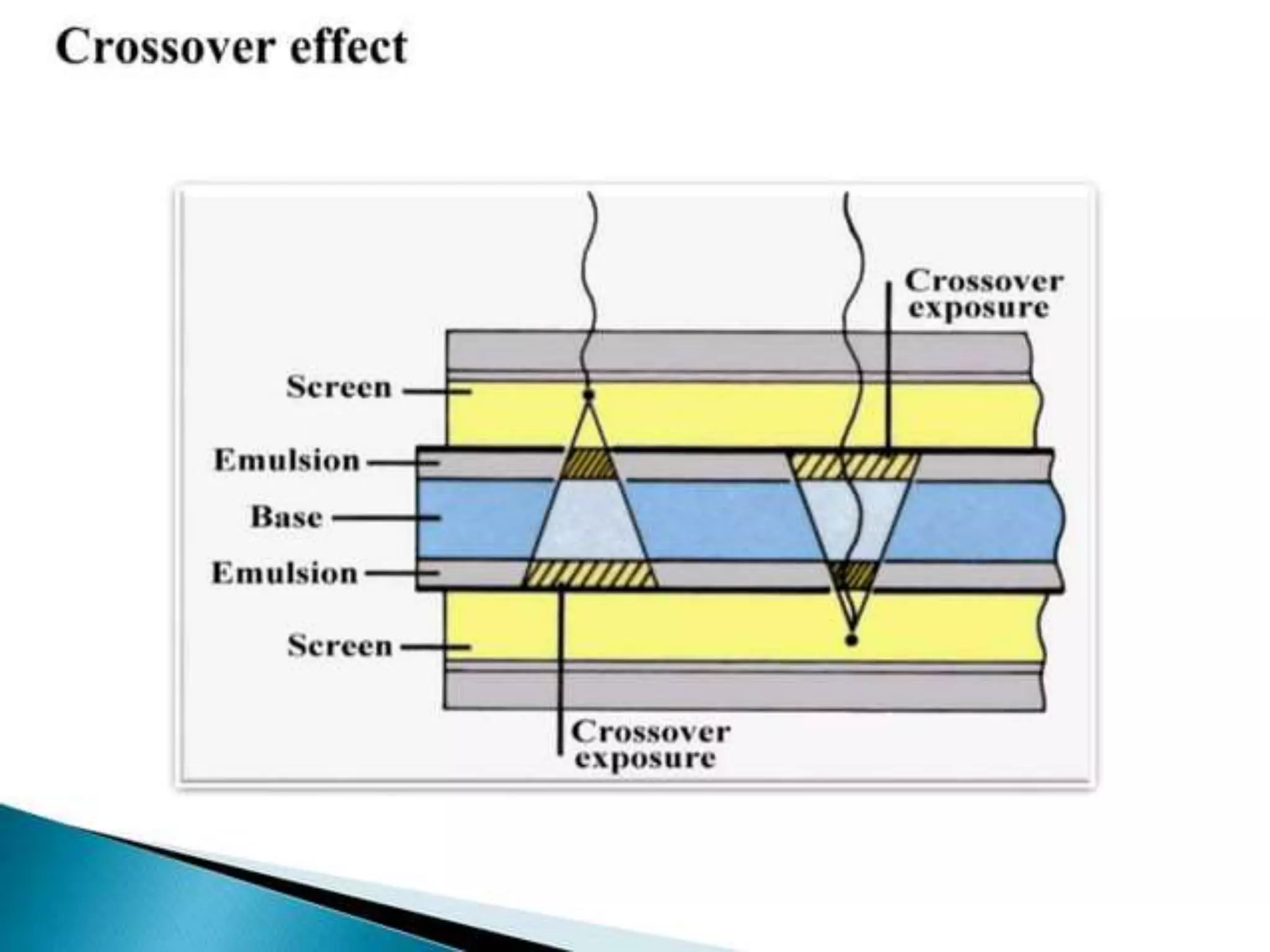 Crossover effect

Crossover exposure

Screen

Emulsion

Base

Emulsion

Screen

Crossover exposure